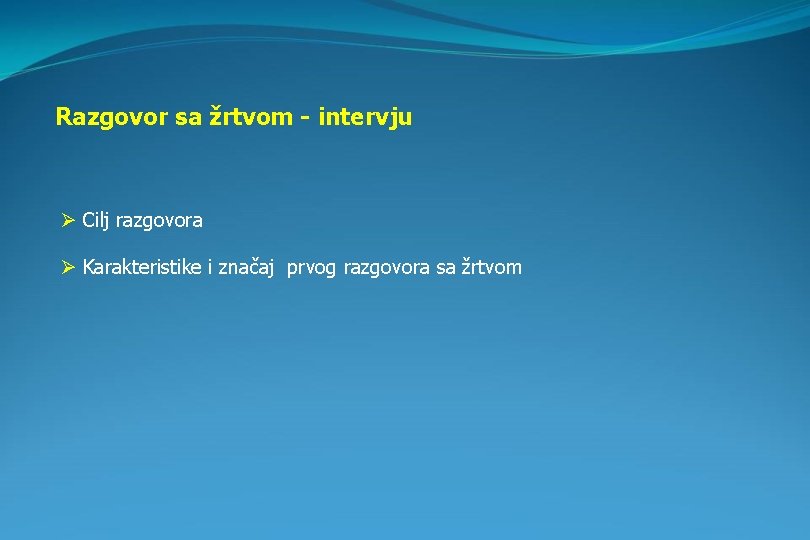 Razgovor sa žrtvom - intervju

➢ Cilj razgovora

➢ Karakteristike i značaj prvog razgovora sa žrtvom